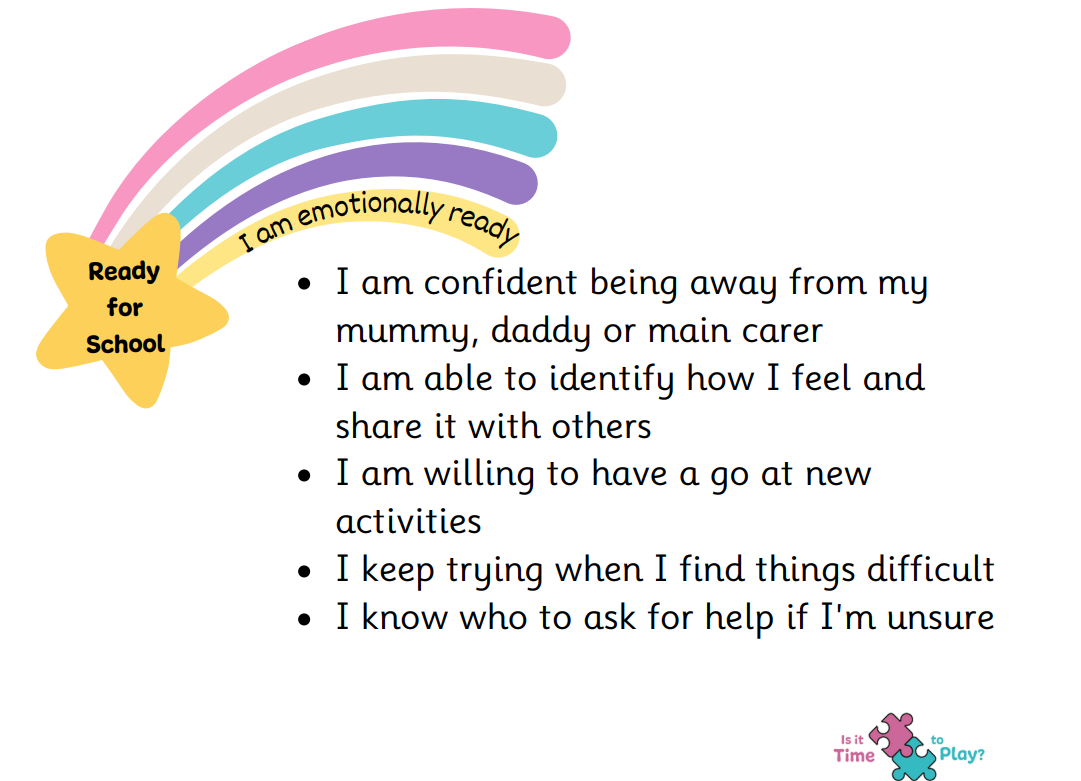 Ready for School

I am emotionally ready

- I am confident being away from my mummy, daddy or main carer
- I am able to identify how I feel and share it with others
- I am willing to have a go at new activities
- I keep trying when I find things difficult
- I know who to ask for help if I'm unsure

Is it Time to Play?